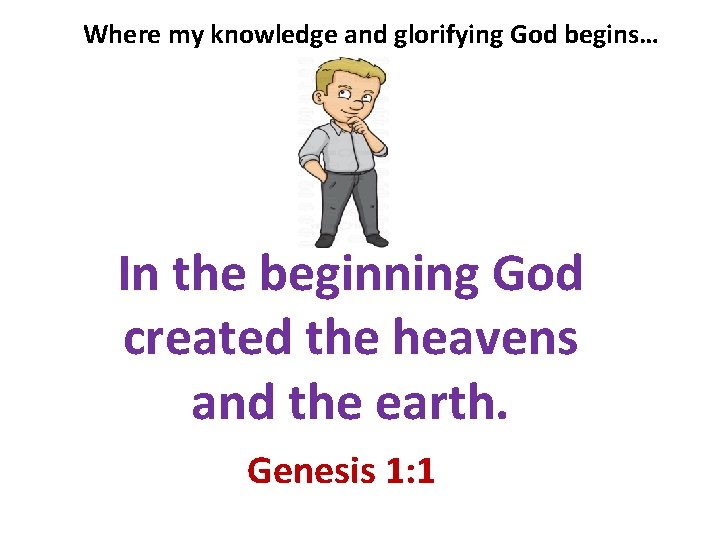 Where my knowledge and glorifying God begins…

In the beginning God created the heavens and the earth.

Genesis 1:1